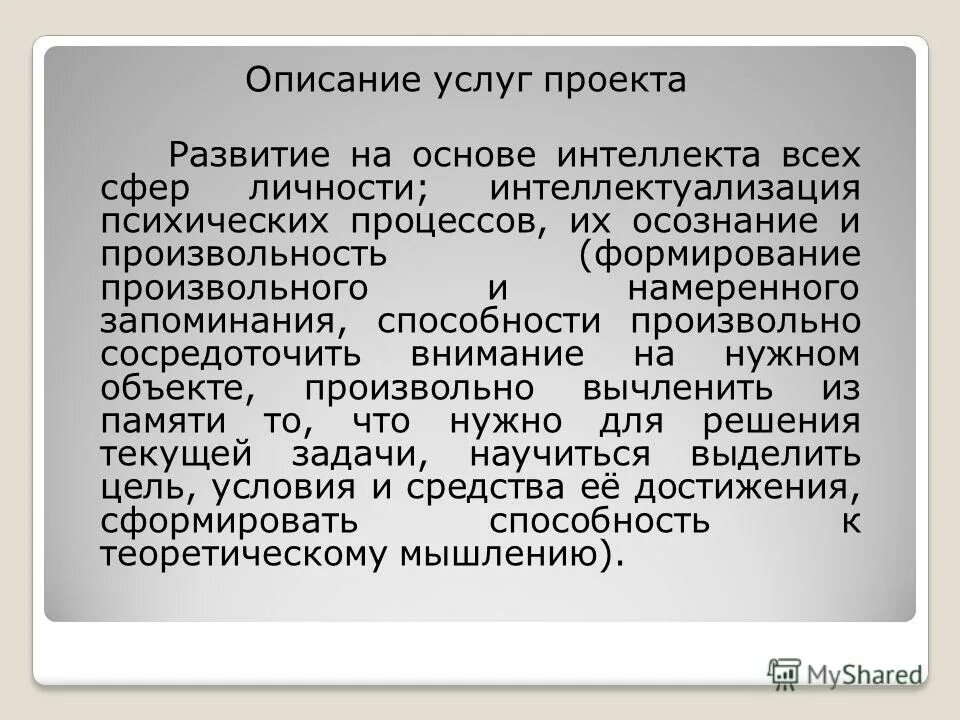 Описание услуг проекта

Развитие на основе интеллекта всех сфер личности; интеллектуализация психических процессов, их осознание и произвольность (формирование произвольного и намеренного запоминания, способности произвольно сосредоточить внимание на нужном объекте, произвольно вычленить из памяти то, что нужно для решения текущей задачи, научиться выделить цель, условия и средства её достижения, сформировать способность к теоретическому мышлению).

MyShared